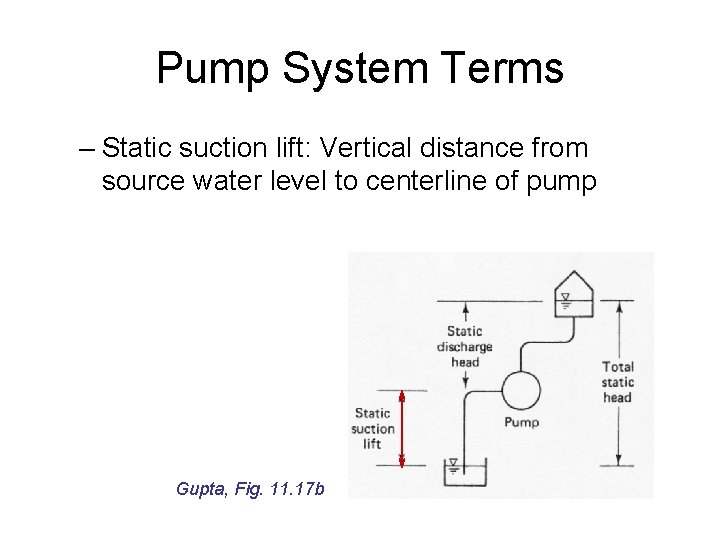 Pump System Terms

– Static suction lift: Vertical distance from source water level to centerline of pump

Static discharge head

Total static head

Static suction lift

Pump

Gupta, Fig. 11.17b